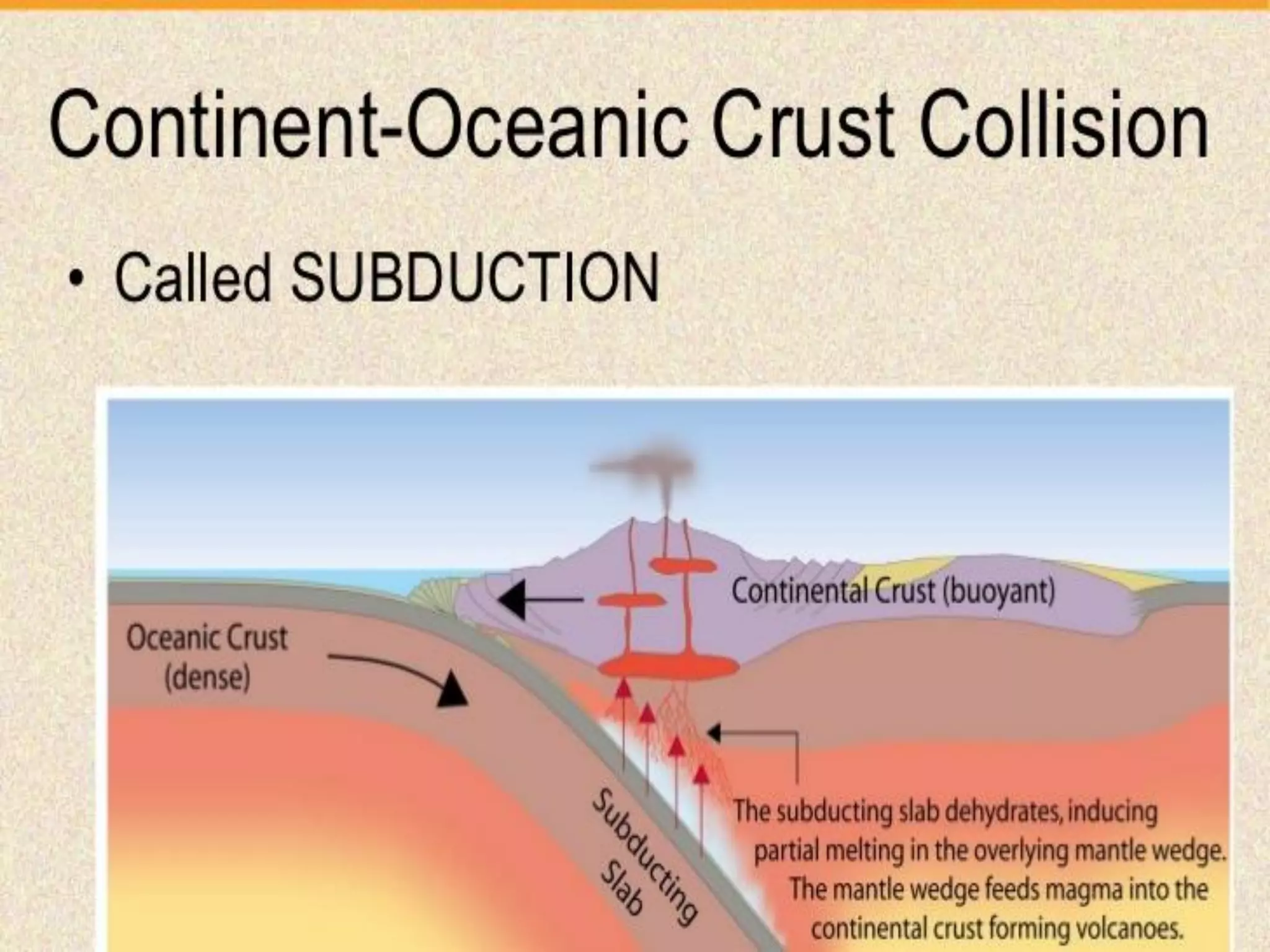 Continent-Oceanic Crust Collision

• Called SUBDUCTION

Continental Crust (buoyant)

Oceanic Crust (dense)

Subducting Slab

The subducting slab dehydrates, inducing partial melting in the overlying mantle wedge. The mantle wedge feeds magma into the continental crust forming volcanoes.